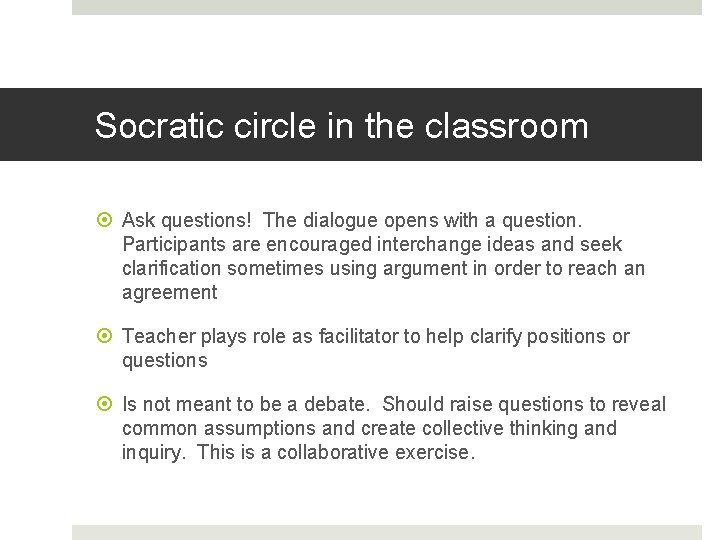 Socratic circle in the classroom

Ask questions!  The dialogue opens with a question. Participants are encouraged interchange ideas and seek clarification sometimes using argument in order to reach an agreement

Teacher plays role as facilitator to help clarify positions or questions

Is not meant to be a debate.  Should raise questions to reveal common assumptions and create collective thinking and inquiry.  This is a collaborative exercise.